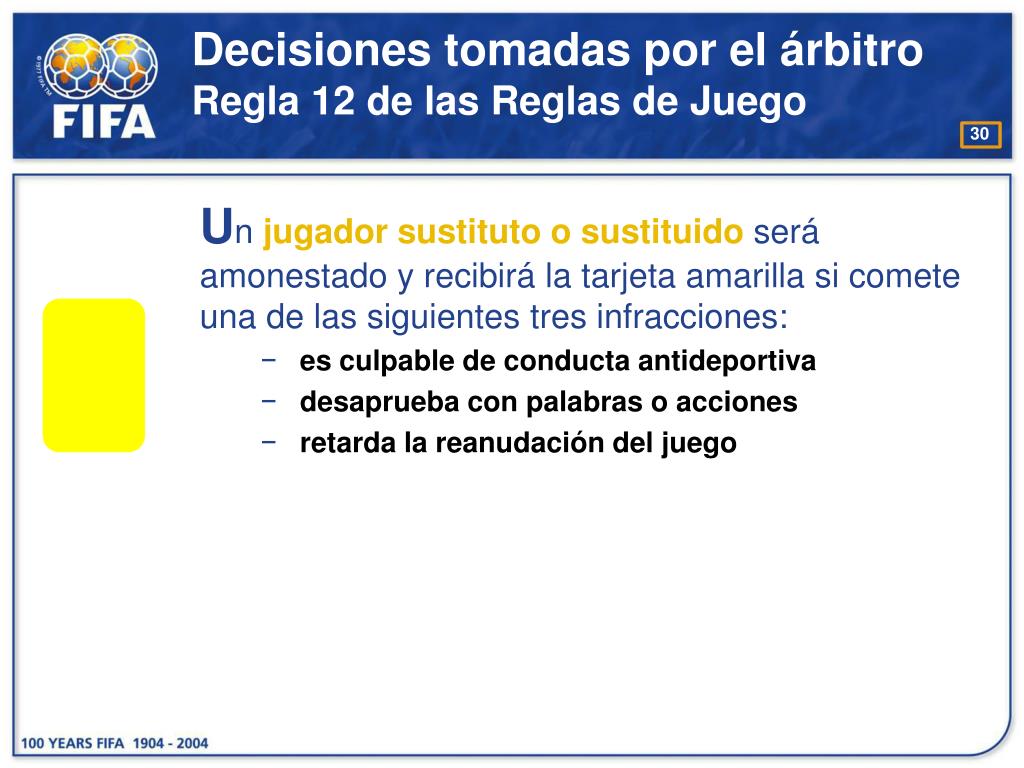 FIFA

Decisiones tomadas por el árbitro
Regla 12 de las Reglas de Juego

30

Un jugador sustituto o sustituido será amonestado y recibirá la tarjeta amarilla si comete una de las siguientes tres infracciones:

– es culpable de conducta antideportiva
– desaprueba con palabras o acciones
– retarda la reanudación del juego

100 YEARS FIFA 1904 - 2004